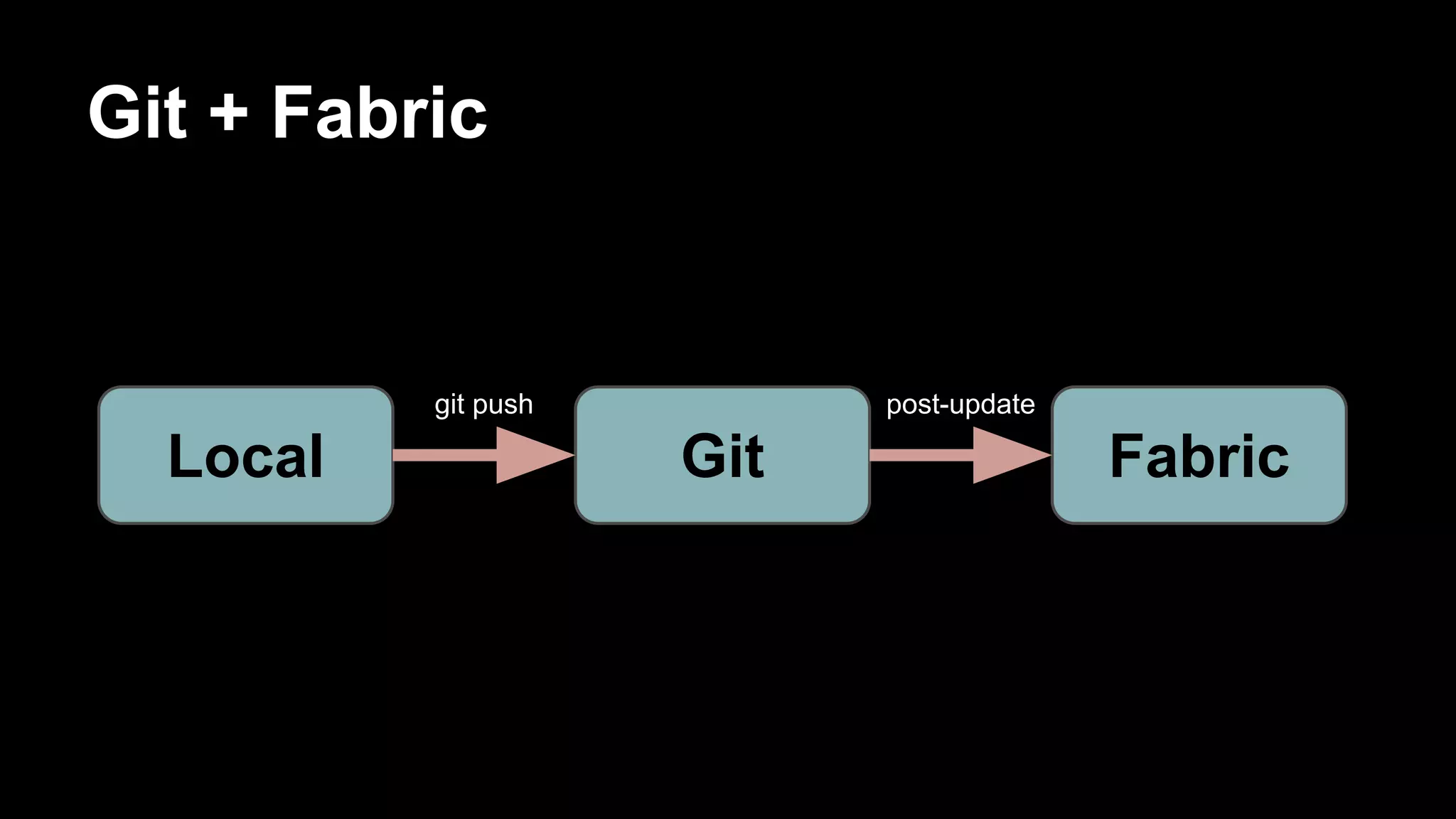 Git + Fabric

Local

git push

Git

post-update

Fabric